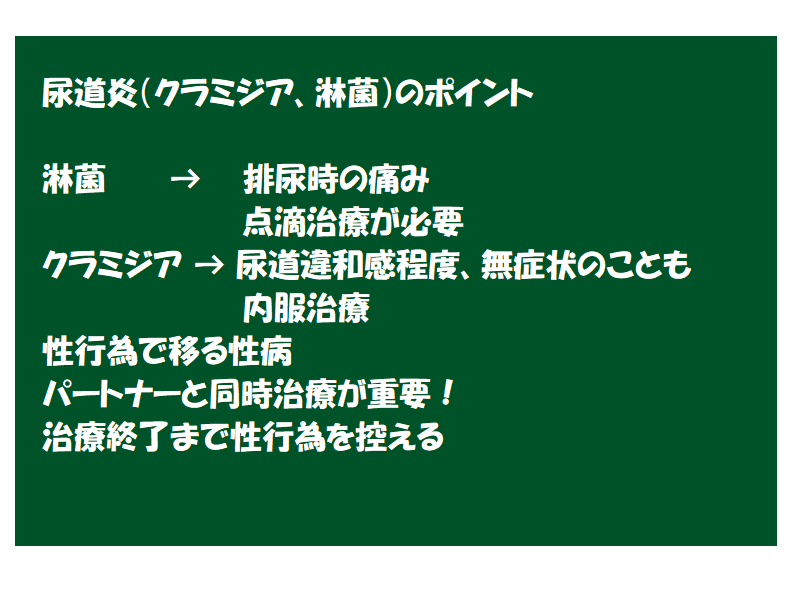 尿道炎（クラミジア、淋菌）のポイント

淋菌　→　排尿時の痛み
点滴治療が必要
クラミジア → 尿道違和感程度、無症状のことも
内服治療
性行為で移る性病
パートナーと同時治療が重要！
治療終了まで性行為を控える